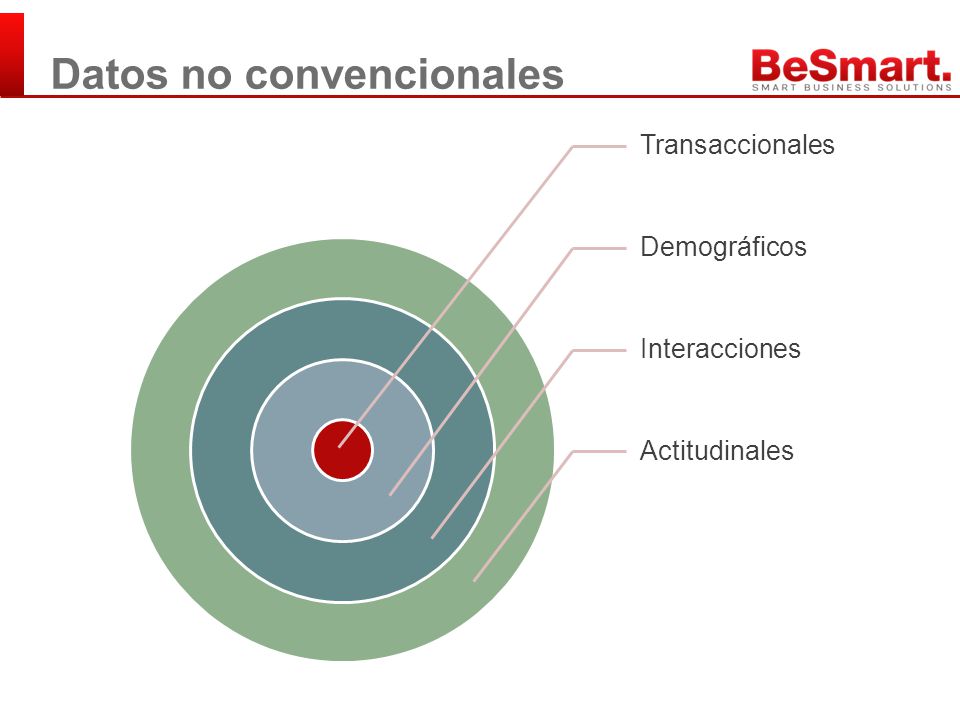 Datos no convencionales

BeSmart.
SMART BUSINESS SOLUTIONS

Transaccionales

Demográficos

Interacciones

Actitudinales